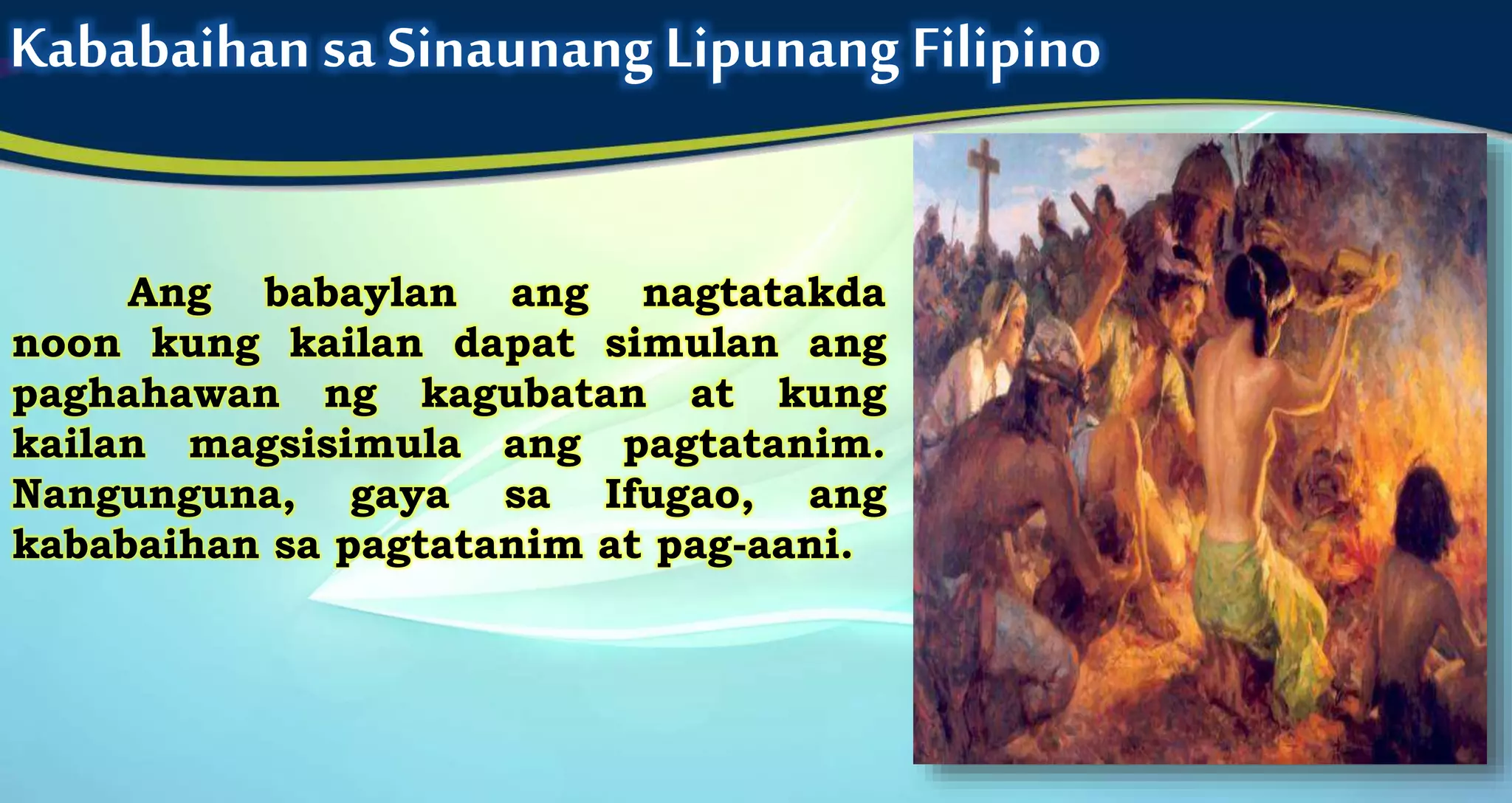 Kababaihan sa Sinaunang Lipunang Filipino

Ang babaylan ang nagtatakda noon kung kailan dapat simulan ang paghahawan ng kagubatan at kung kailan magsisimula ang pagtatanim. Nangunguna, gaya sa Ifugao, ang kababaihan sa pagtatanim at pag-aani.